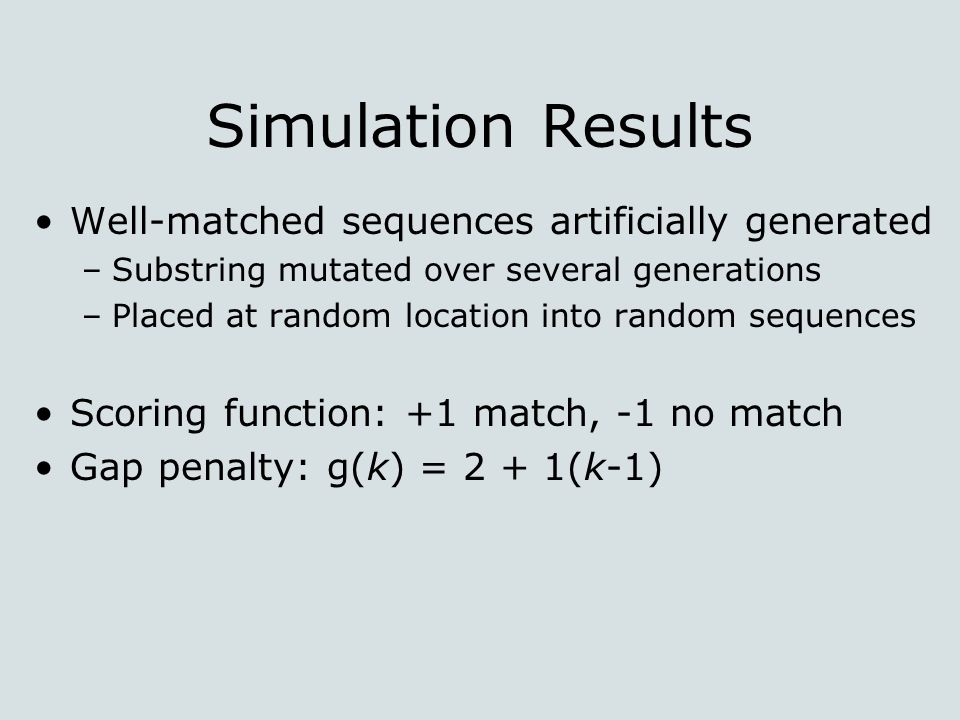 Simulation Results

• Well-matched sequences artificially generated
– Substring mutated over several generations
– Placed at random location into random sequences

• Scoring function: +1 match, -1 no match
• Gap penalty: $g(k) = 2 + 1(k-1)$